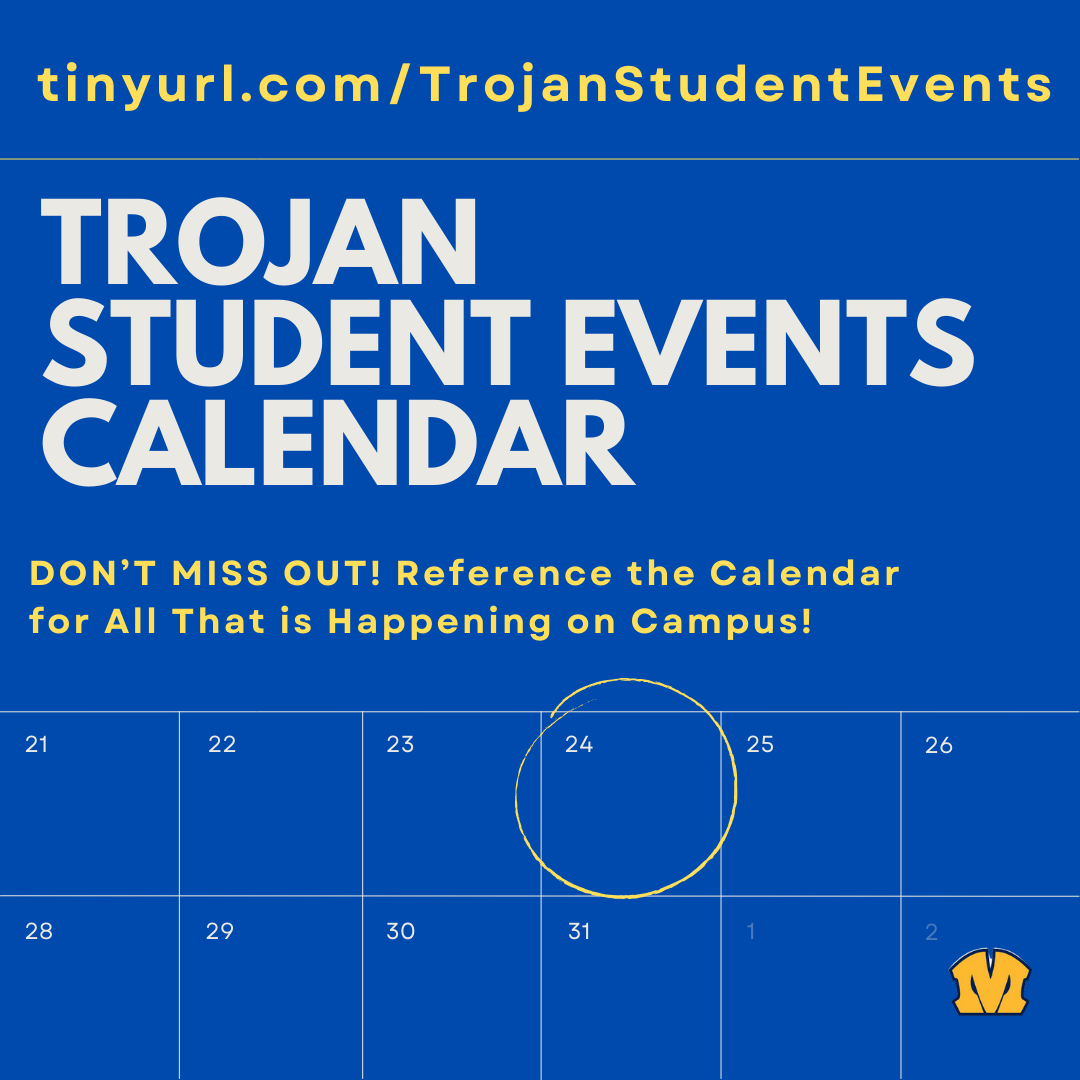 tinyurl.com/TrojanStudentEvents

TROJAN STUDENT EVENTS CALENDAR

DON'T MISS OUT! Reference the Calendar for All That is Happening on Campus!

| 21 | 22 | 23 | 24 | 25 | 26 |
|---|---|---|---|---|---|
| 28 | 29 | 30 | 31 | 1 | 2 |

M